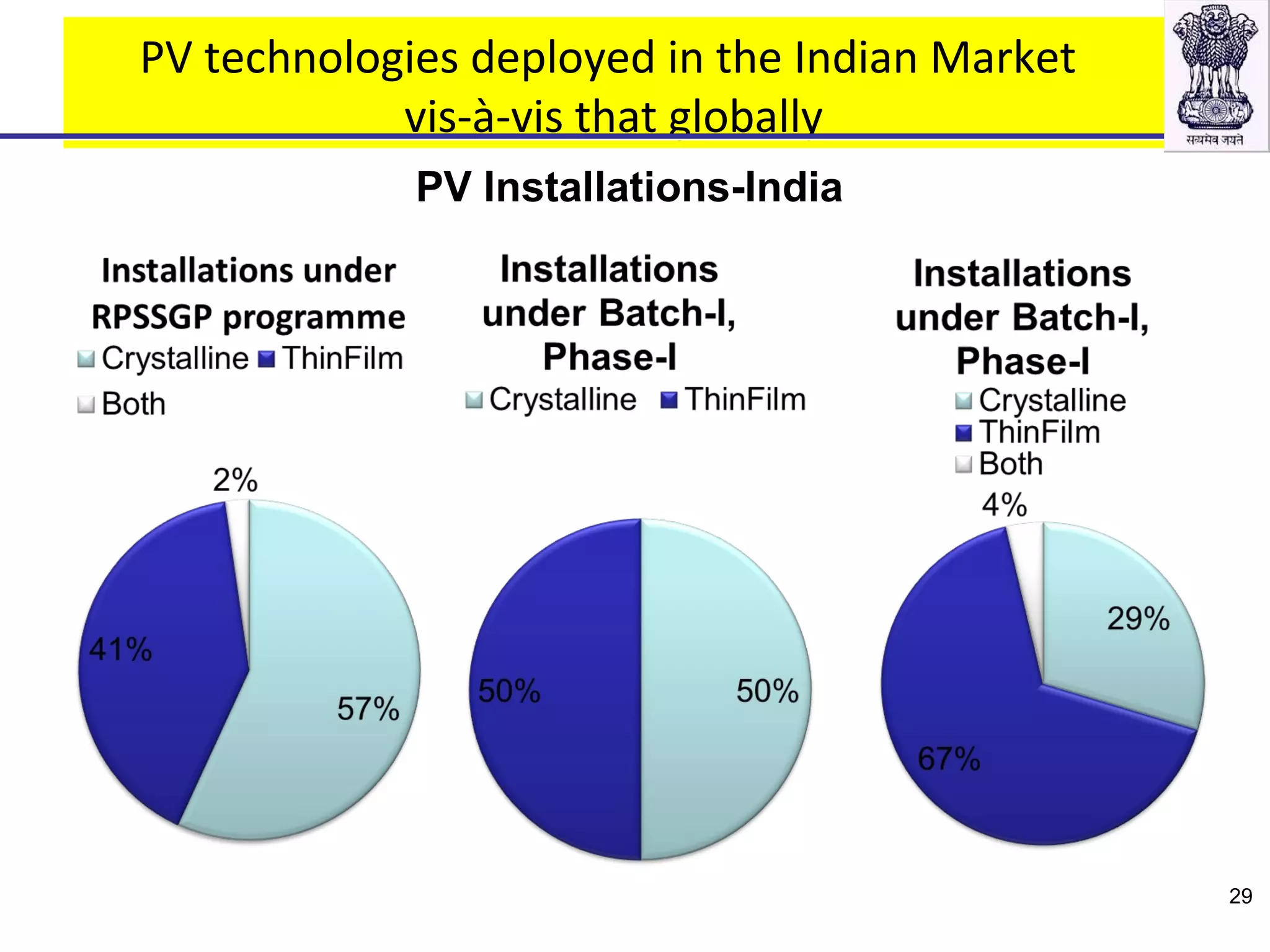 PV technologies deployed in the Indian Market vis-à-vis that globally

सत्यमेव जयते

PV Installations-India

Installations under RPSSGP programme

Crystalline ThinFilm Both

2%

41%

57%

Installations under Batch-I, Phase-I

Crystalline ThinFilm

50%

50%

Installations under Batch-I, Phase-I

Crystalline
ThinFilm
Both

4%

29%

67%

29